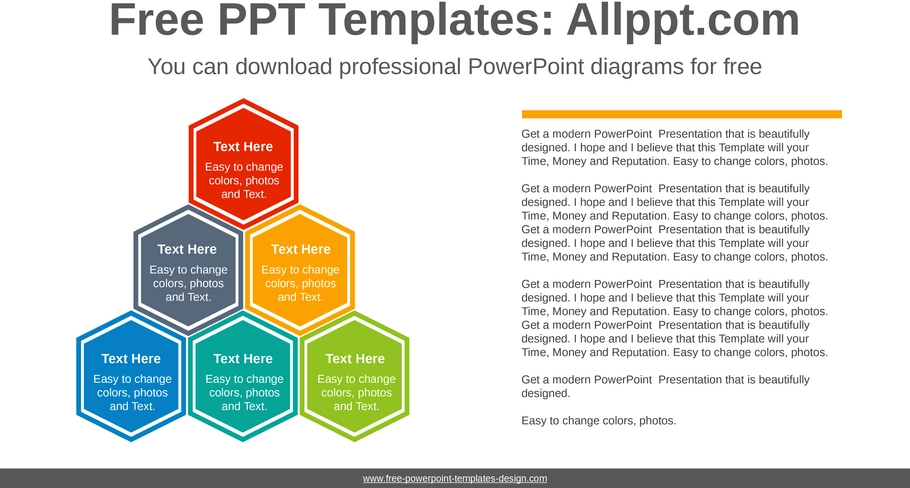 Free PPT Templates: Allppt.com

You can download professional PowerPoint diagrams for free

Text Here
Easy to change colors, photos and Text.

Text Here
Easy to change colors, photos and Text.

Text Here
Easy to change colors, photos and Text.

Text Here
Easy to change colors, photos and Text.

Text Here
Easy to change colors, photos and Text.

Text Here
Easy to change colors, photos and Text.

Get a modern PowerPoint Presentation that is beautifully designed. I hope and I believe that this Template will your Time, Money and Reputation. Easy to change colors, photos.

Get a modern PowerPoint Presentation that is beautifully designed. I hope and I believe that this Template will your Time, Money and Reputation. Easy to change colors, photos. Get a modern PowerPoint Presentation that is beautifully designed. I hope and I believe that this Template will your Time, Money and Reputation. Easy to change colors, photos.

Get a modern PowerPoint Presentation that is beautifully designed. I hope and I believe that this Template will your Time, Money and Reputation. Easy to change colors, photos. Get a modern PowerPoint Presentation that is beautifully designed. I hope and I believe that this Template will your Time, Money and Reputation. Easy to change colors, photos.

Get a modern PowerPoint Presentation that is beautifully designed.

Easy to change colors, photos.

www.free-powerpoint-templates-design.com